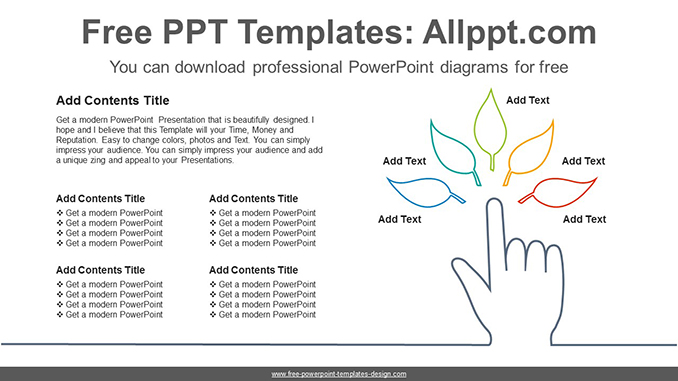 Free PPT Templates: Allppt.com

You can download professional PowerPoint diagrams for free

Add Contents Title

Get a modern PowerPoint Presentation that is beautifully designed. I hope and I believe that this Template will your Time, Money and Reputation. Easy to change colors, photos and Text. You can simply impress your audience. You can simply impress your audience and add a unique zing and appeal to your Presentations.

Add Contents Title
❖ Get a modern PowerPoint
❖ Get a modern PowerPoint
❖ Get a modern PowerPoint
❖ Get a modern PowerPoint

Add Contents Title
❖ Get a modern PowerPoint
❖ Get a modern PowerPoint
❖ Get a modern PowerPoint
❖ Get a modern PowerPoint

Add Contents Title
❖ Get a modern PowerPoint
❖ Get a modern PowerPoint
❖ Get a modern PowerPoint
❖ Get a modern PowerPoint

Add Contents Title
❖ Get a modern PowerPoint
❖ Get a modern PowerPoint
❖ Get a modern PowerPoint
❖ Get a modern PowerPoint

Add Text

Add Text

Add Text

Add Text

Add Text

www.free-powerpoint-templates-design.com